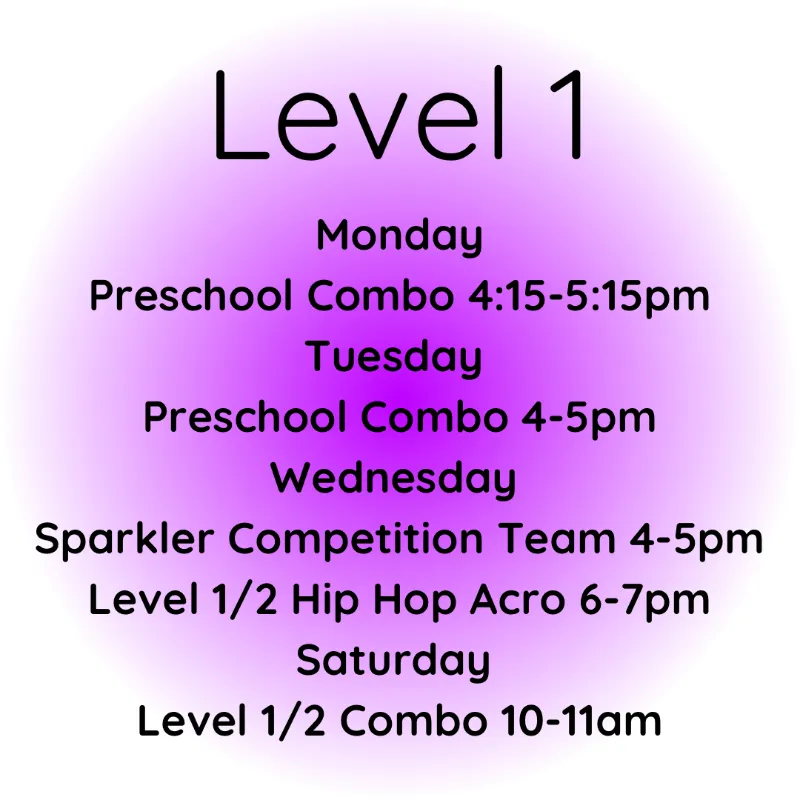 Level 1

Monday
Preschool Combo 4:15-5:15pm
Tuesday
Preschool Combo 4-5pm
Wednesday
Sparkler Competition Team 4-5pm
Level 1/2 Hip Hop Acro 6-7pm
Saturday
Level 1/2 Combo 10-11am